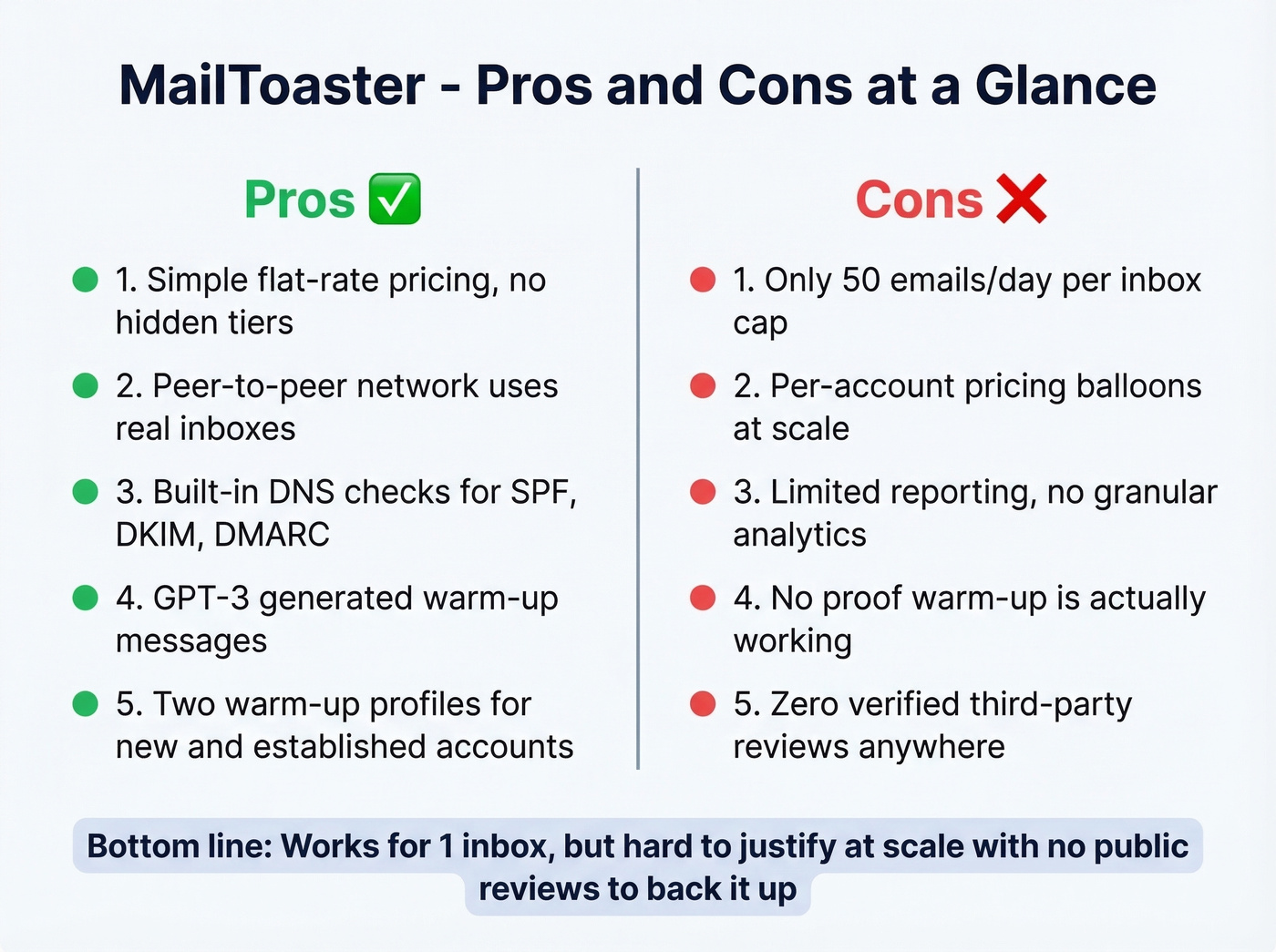 MailToaster - Pros and Cons at a Glance

Pros ✅

1. Simple flat-rate pricing, no hidden tiers

2. Peer-to-peer network uses real inboxes

3. Built-in DNS checks for SPF, DKIM, DMARC

4. GPT-3 generated warm-up messages

5. Two warm-up profiles for new and established accounts

Cons ❌

1. Only 50 emails/day per inbox cap

2. Per-account pricing balloons at scale

3. Limited reporting, no granular analytics

4. No proof warm-up is actually working

5. Zero verified third-party reviews anywhere

Bottom line: Works for 1 inbox, but hard to justify at scale with no public reviews to back it up